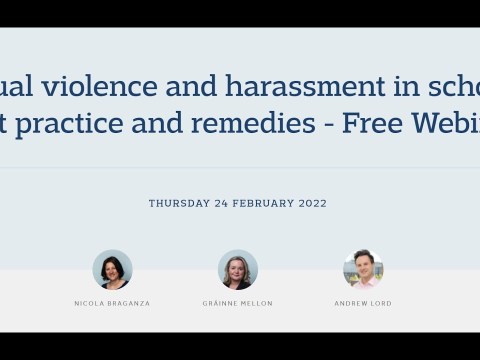 ual violence and harassment in scho
t practice and remedies - Free Webi

THURSDAY 24 FEBRUARY 2022

NICOLA BRAGANZA

GRÁINNE MELLON

ANDREW LORD